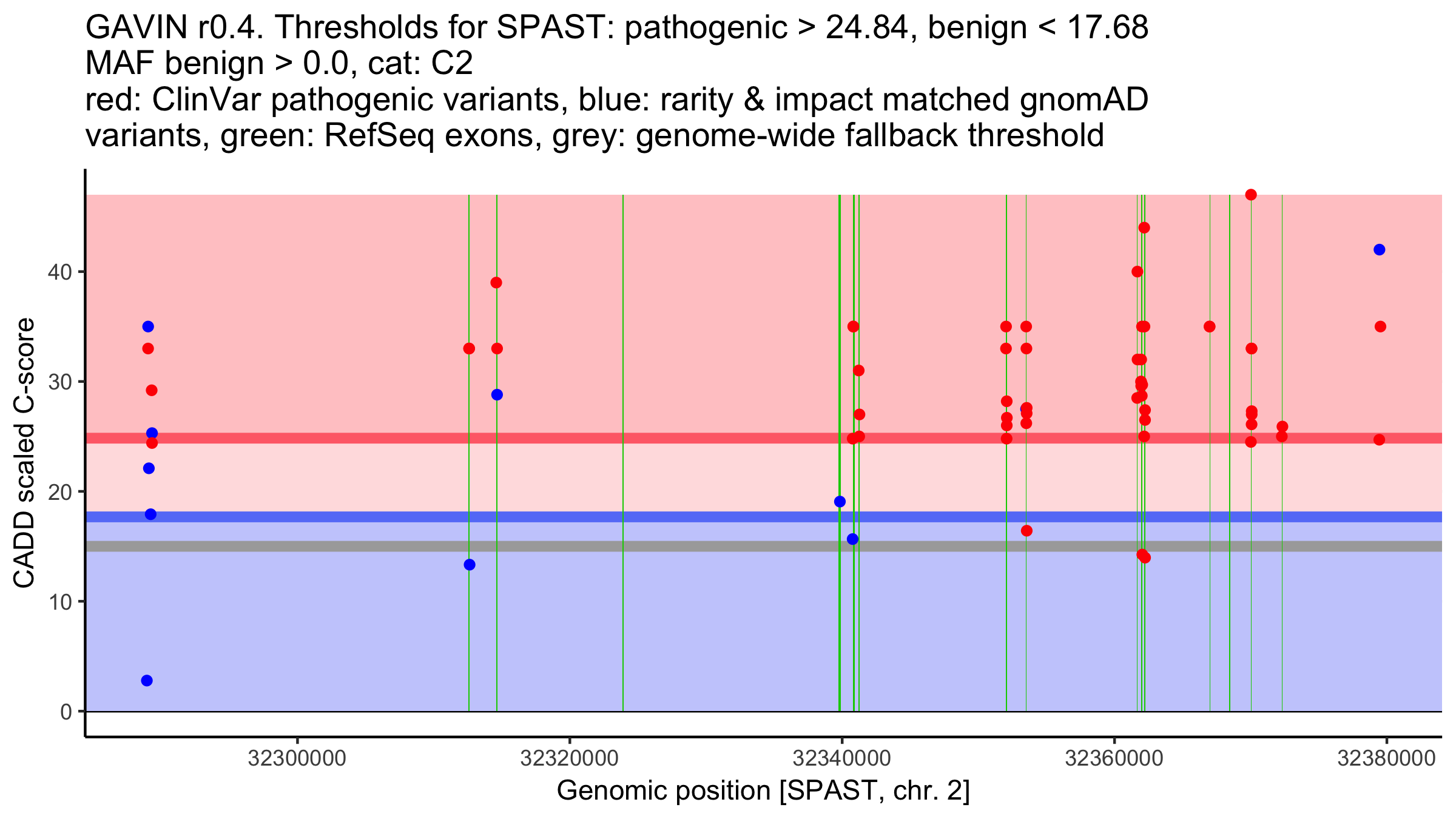 GAVIN r0.4. Thresholds for SPAST: pathogenic > 24.84, benign < 17.68
MAF benign > 0.0, cat: C2
red: ClinVar pathogenic variants, blue: rarity & impact matched gnomAD variants, green: RefSeq exons, grey: genome-wide fallback threshold

CADD scaled C-score

40
30
20
10
0

32300000
32320000
32340000
32360000
32380000

Genomic position [SPAST, chr. 2]